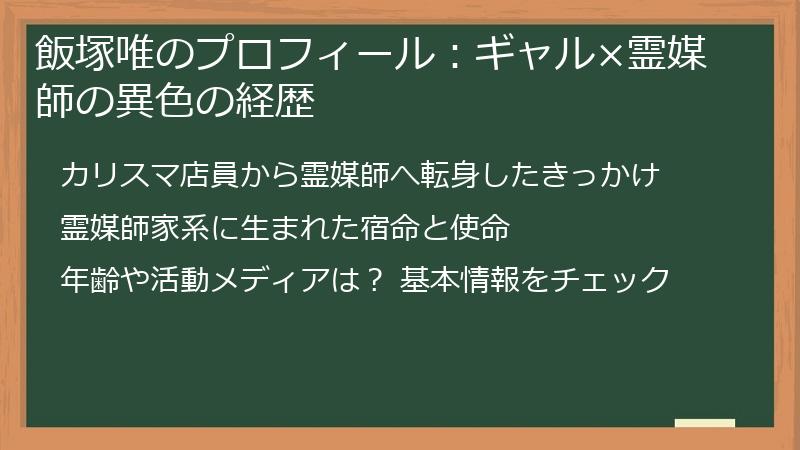 飯塚唯のプロフィール：ギャル×霊媒師の異色の経歴

カリスマ店員から霊媒師へ転身したきっかけ

霊媒師家系に生まれた宿命と使命

年齢や活動メディアは？ 基本情報をチェック